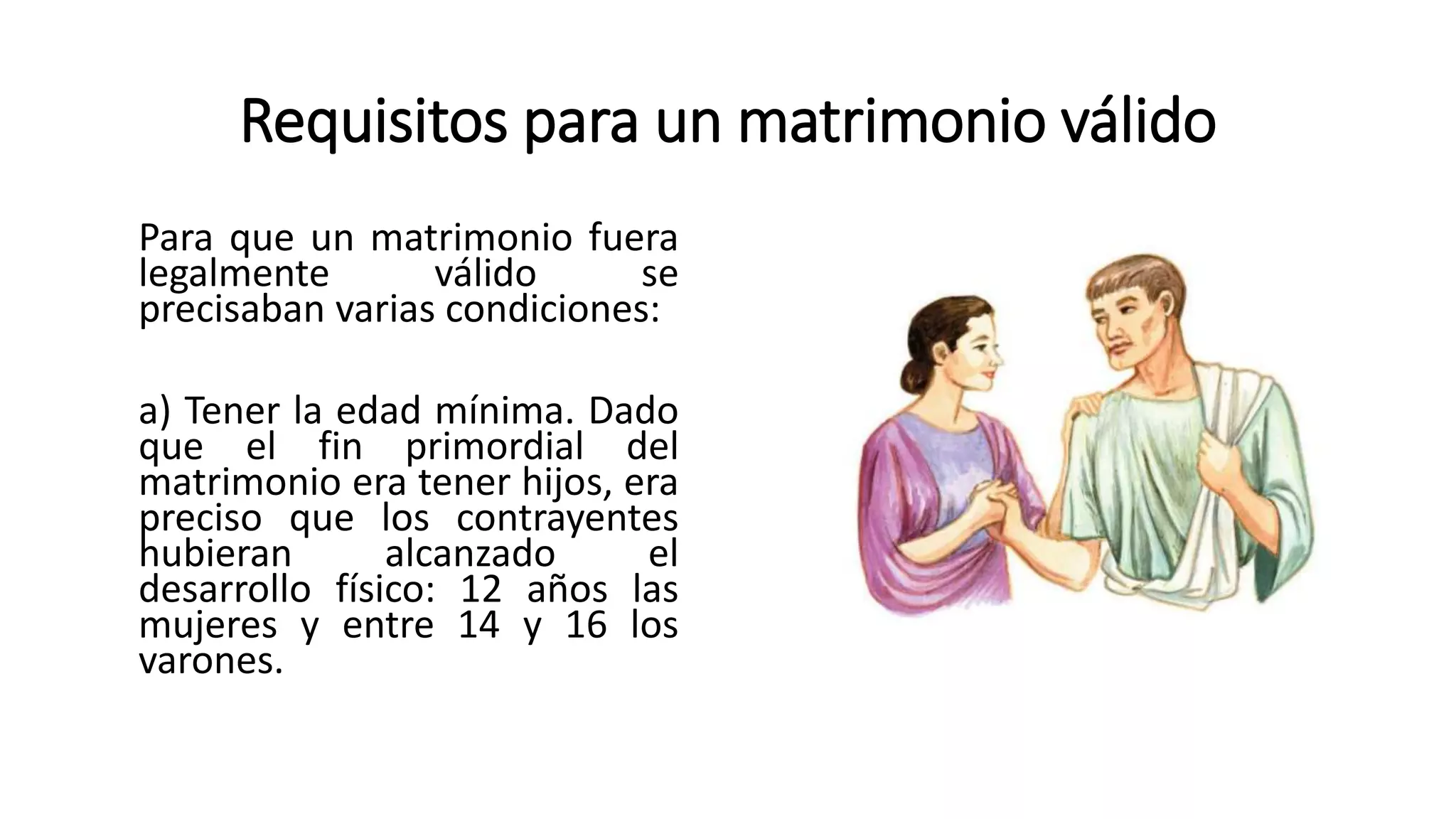 Requisitos para un matrimonio válido

Para que un matrimonio fuera legalmente válido se precisaban varias condiciones:

a) Tener la edad mínima. Dado que el fin primordial del matrimonio era tener hijos, era preciso que los contrayentes hubieran alcanzado el desarrollo físico: 12 años las mujeres y entre 14 y 16 los varones.